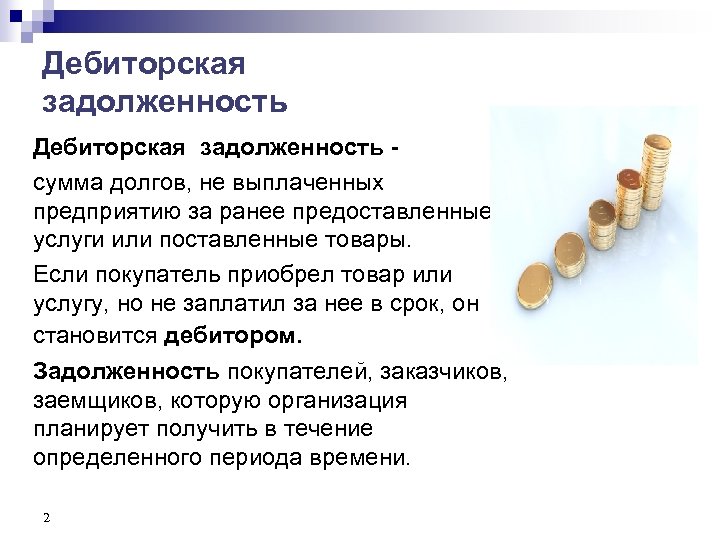 Дебиторская задолженность

Дебиторская задолженность -

сумма долгов, не выплаченных предприятию за ранее предоставленные услуги или поставленные товары.

Если покупатель приобрел товар или услугу, но не заплатил за нее в срок, он становится дебитором.

Задолженность покупателей, заказчиков, заемщиков, которую организация планирует получить в течение определенного периода времени.

2